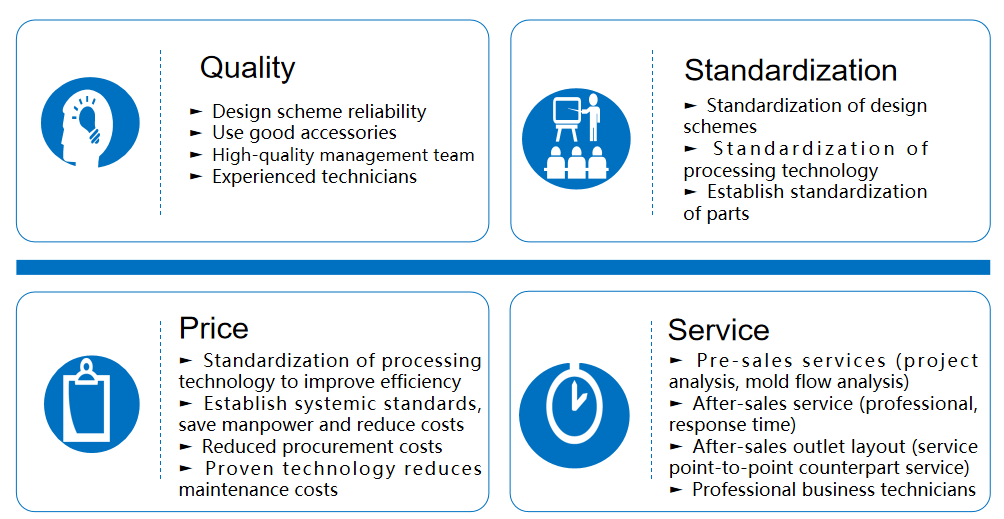 Quality

► Design scheme reliability
► Use good accessories
► High-quality management team
► Experienced technicians

Standardization

► Standardization of design schemes
► Standardization of processing technology
► Establish standardization of parts

Price

► Standardization of processing technology to improve efficiency
► Establish systemic standards, save manpower and reduce costs
► Reduced procurement costs
► Proven technology reduces maintenance costs

Service

► Pre-sales services (project analysis, mold flow analysis)
► After-sales service (professional, response time)
► After-sales outlet layout (service point-to-point counterpart service)
► Professional business technicians